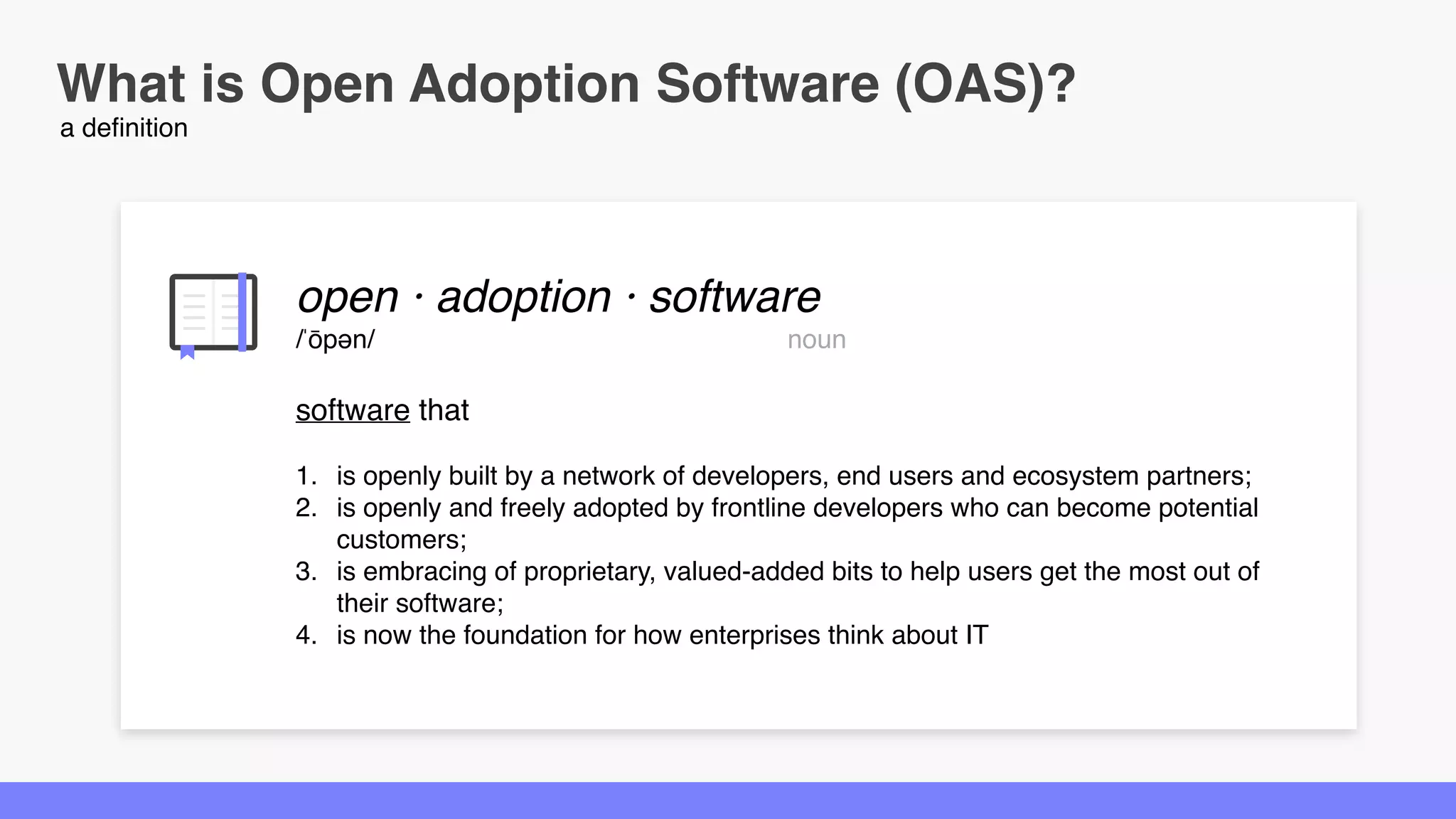 What is Open Adoption Software (OAS)?
a definition

open · adoption · software
/ˈōpən/
noun

software that

1. is openly built by a network of developers, end users and ecosystem partners;
2. is openly and freely adopted by frontline developers who can become potential customers;
3. is embracing of proprietary, valued-added bits to help users get the most out of their software;
4. is now the foundation for how enterprises think about IT